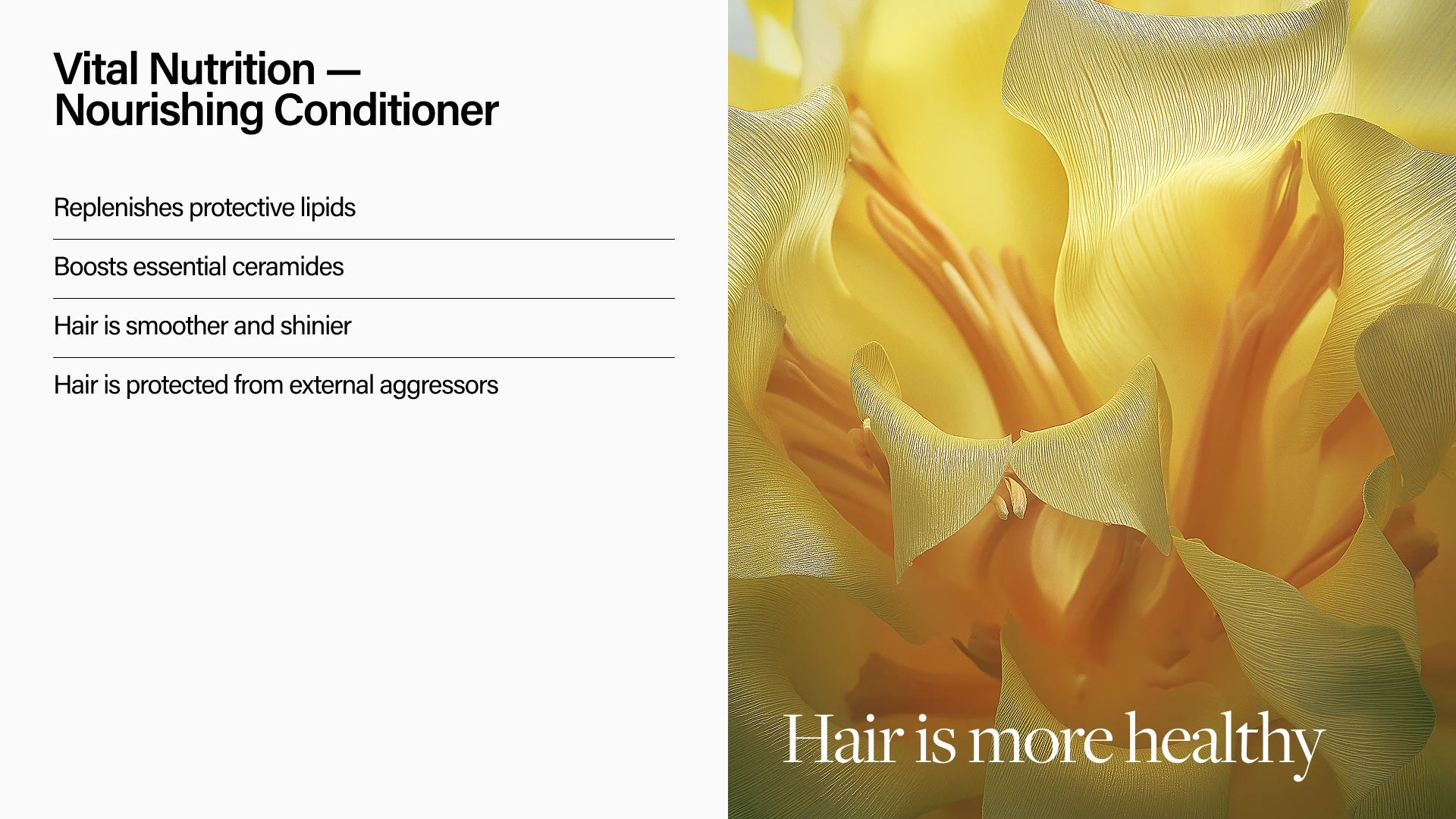 Vital Nutrition — Nourishing Conditioner

Replenishes protective lipids

Boosts essential ceramides

Hair is smoother and shinier

Hair is protected from external aggressors

Hair is more healthy